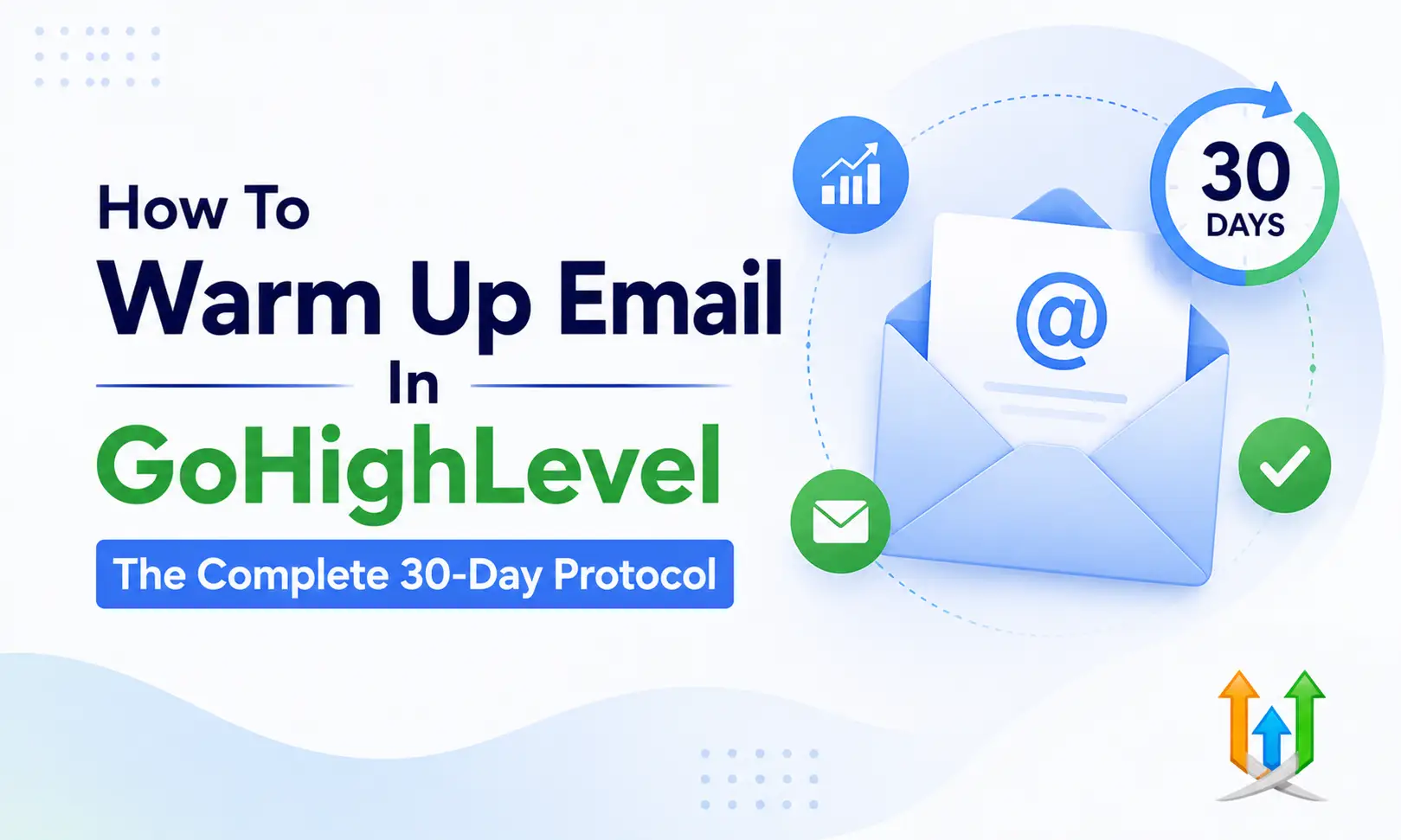 How To
Warm Up Email
In
GoHighLevel
The Complete 30-Day Protocol

30
DAYS

@